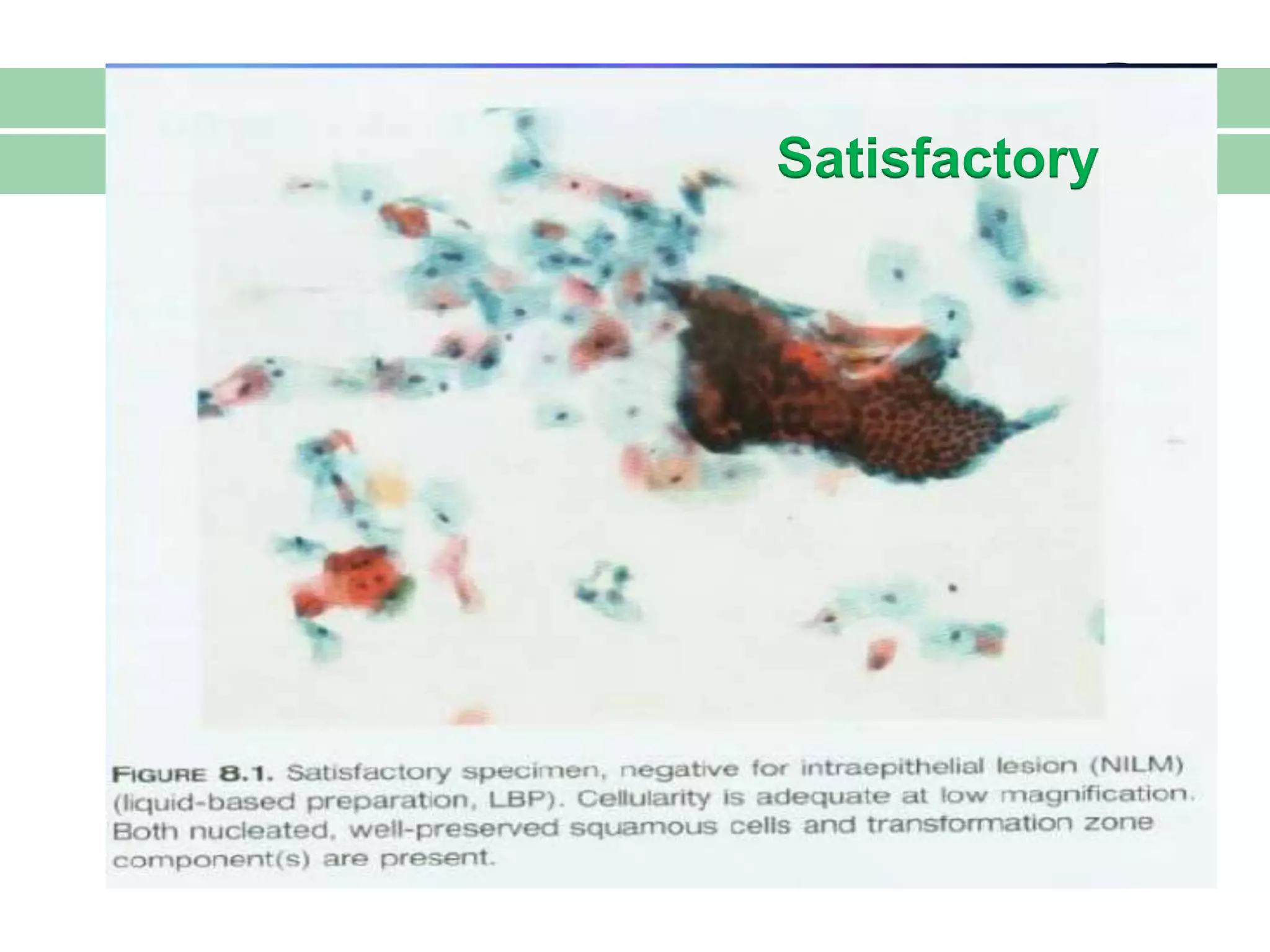 Satisfactory

FIGURE 8.1. Satisfactory specimen, negative for intraepithelial lesion (NILM) (liquid-based preparation, LBP). Cellularity is adequate at low magnification. Both nucleated, well-preserved squamous cells and transformation zone component(s) are present.